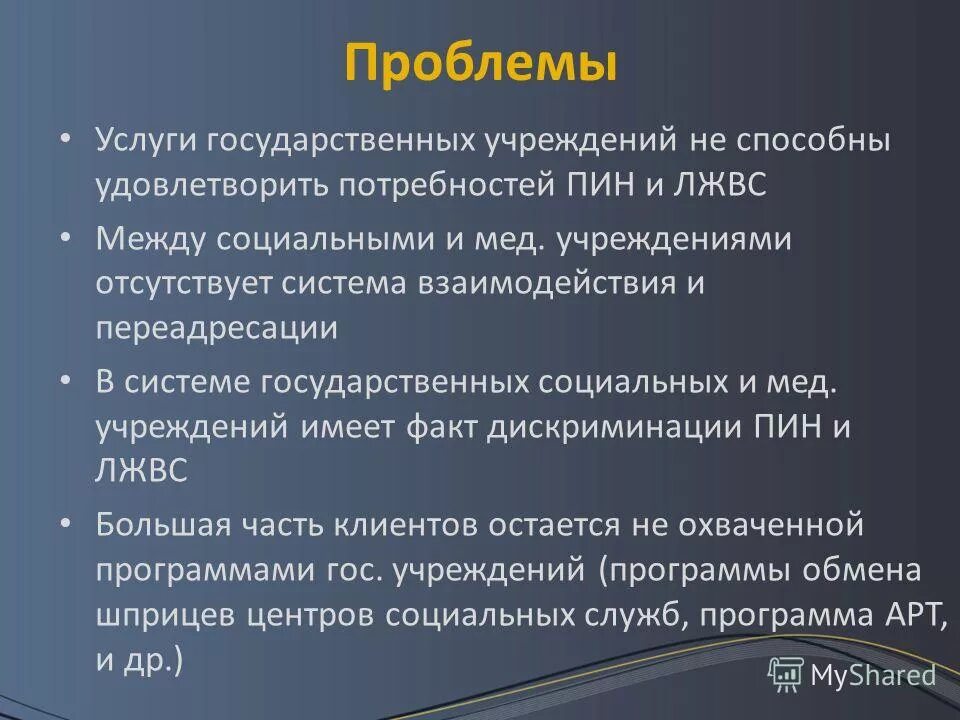 Проблемы

• Услуги государственных учреждений не способны удовлетворить потребностей ПИН и ЛЖВС

• Между социальными и мед. учреждениями отсутствует система взаимодействия и переадресации

• В системе государственных социальных и мед. учреждений имеет факт дискриминации ПИН и ЛЖВС

• Большая часть клиентов остается не охваченной программами гос. учреждений (программы обмена шприцев центров социальных служб, программа АРТ, и др.)

MyShared